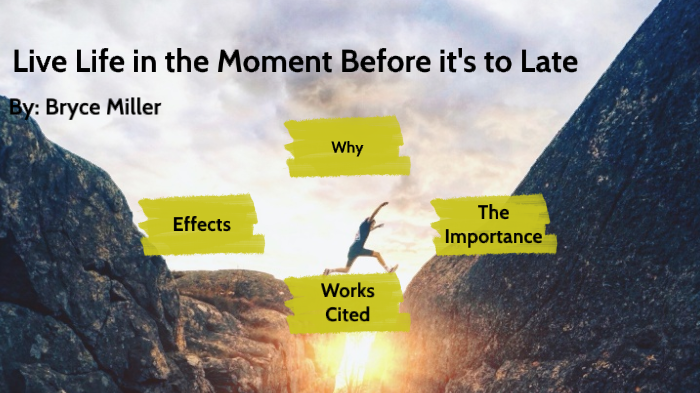 Live Life in the Moment Before it's to Late

By: Bryce Miller

Why

Effects

The Importance

Works Cited